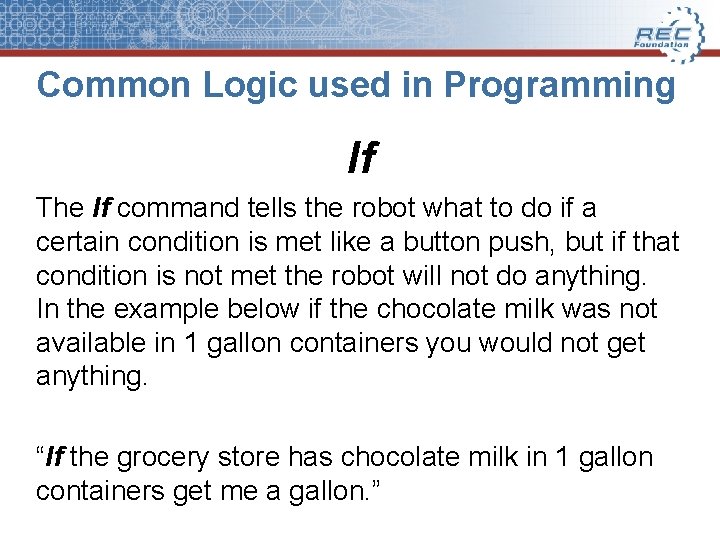 REC Foundation

Common Logic used in Programming

If

The If command tells the robot what to do if a certain condition is met like a button push, but if that condition is not met the robot will not do anything. In the example below if the chocolate milk was not available in 1 gallon containers you would not get anything.

“If the grocery store has chocolate milk in 1 gallon containers get me a gallon.”